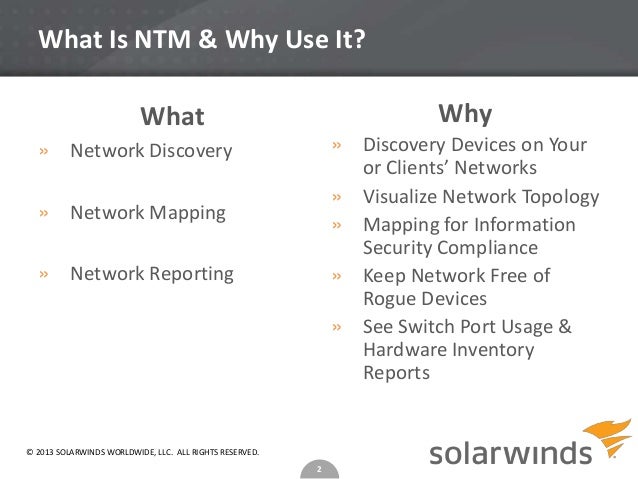 What Is NTM & Why Use It?

What

» Network Discovery

» Network Mapping

» Network Reporting

Why

» Discovery Devices on Your or Clients' Networks

» Visualize Network Topology

» Mapping for Information Security Compliance

» Keep Network Free of Rogue Devices

» See Switch Port Usage & Hardware Inventory Reports

© 2013 SOLARWINDS WORLDWIDE, LLC. ALL RIGHTS RESERVED.

2

solarwinds